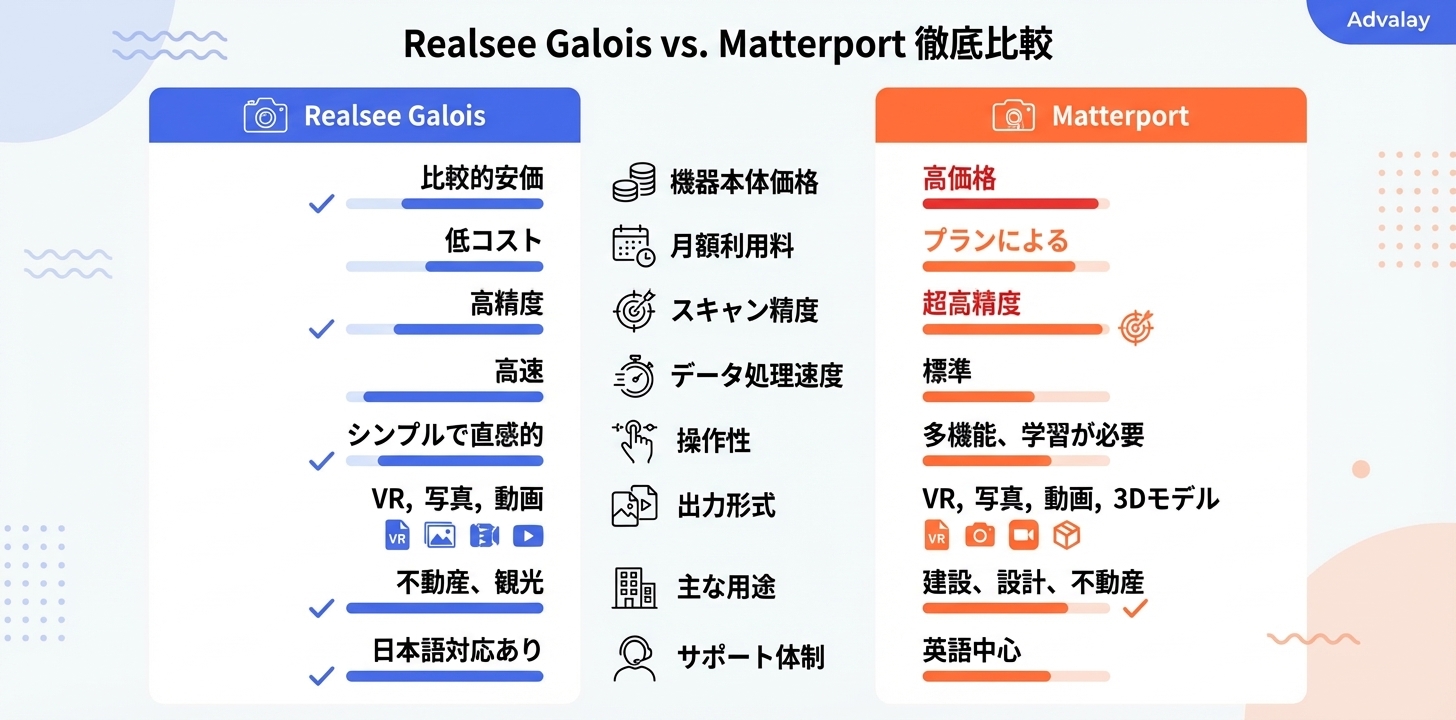 Advalay

Realsee Galois vs. Matterport 徹底比較

Realsee Galois

比較的安価

低コスト

高精度

高速

シンプルで直感的

VR, 写真, 動画

VR

不動産、観光

日本語対応あり

機器本体価格

月額利用料

スキャン精度

データ処理速度

操作性

出力形式

主な用途

サポート体制

Matterport

高価格

プランによる

超高精度

標準

多機能、学習が必要

VR, 写真, 動画, 3Dモデル

VR

建設、設計、不動産

英語中心

Advalay